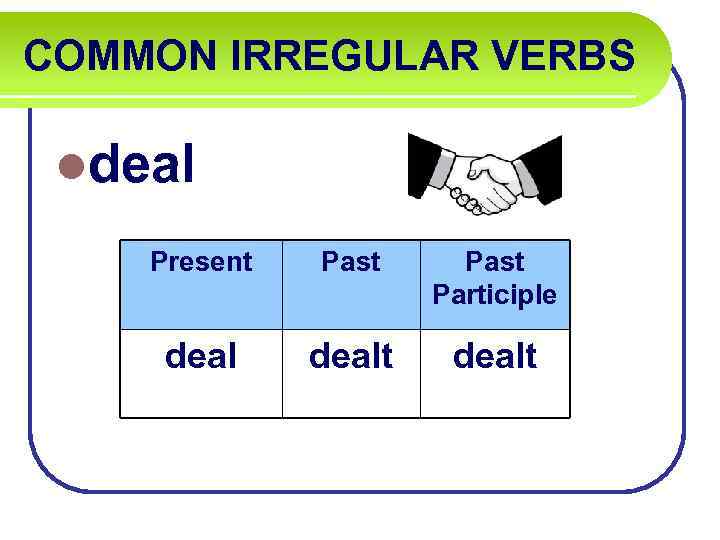 COMMON IRREGULAR VERBS

deal

| Present | Past | Past Participle |
|---|---|---|
| deal | dealt | dealt |